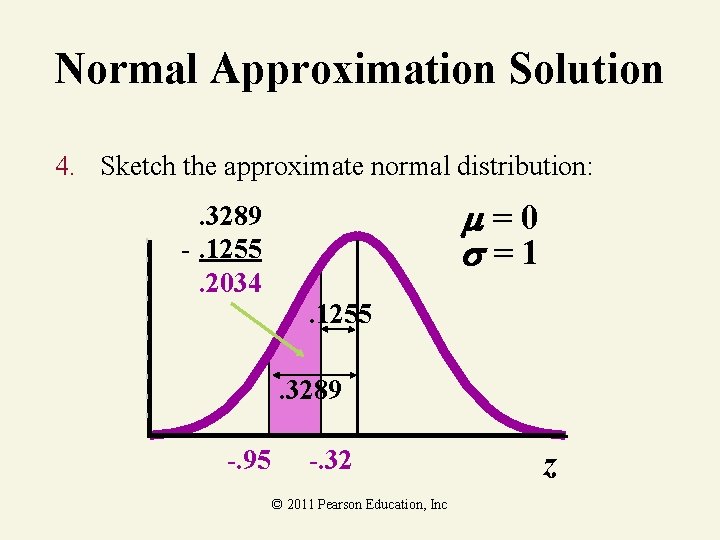 Normal Approximation Solution

4. Sketch the approximate normal distribution:

.3289
- .1255
.2034

$\mu = 0$
$\sigma = 1$

.1255

.3289

-.95 -.32

$z$

© 2011 Pearson Education, Inc